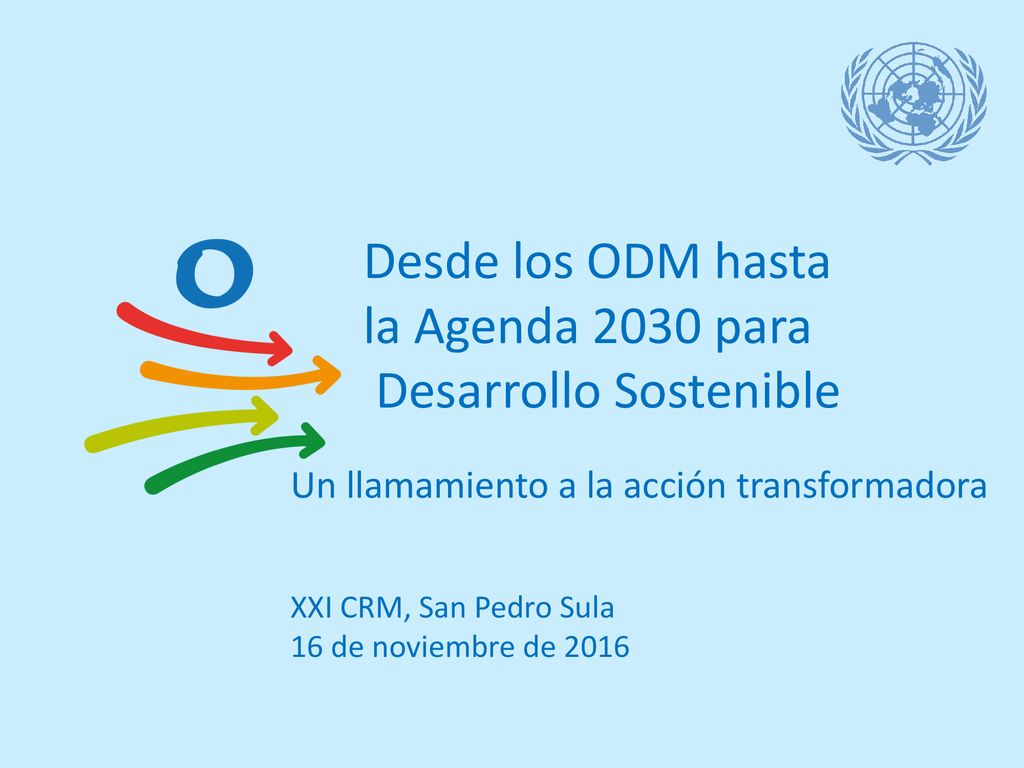 Desde los ODM hasta la Agenda 2030 para Desarrollo Sostenible

Un llamamiento a la acción transformadora

XXI CRM, San Pedro Sula
16 de noviembre de 2016